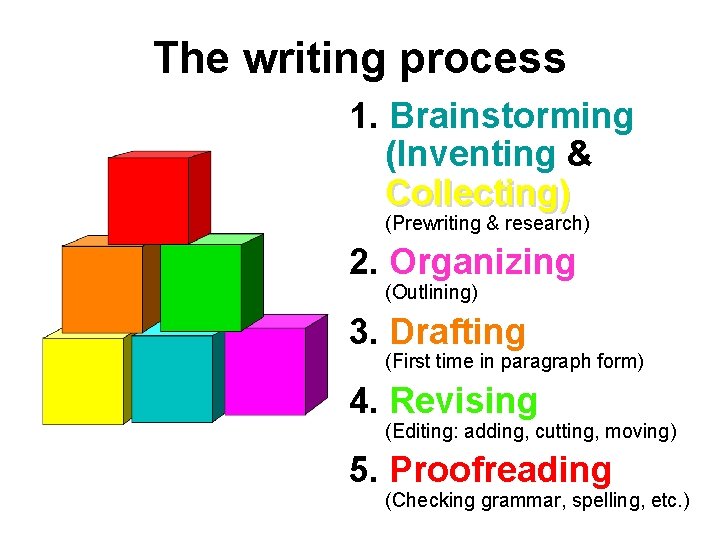 The writing process

1. Brainstorming (Inventing & Collecting)
(Prewriting & research)

2. Organizing
(Outlining)

3. Drafting
(First time in paragraph form)

4. Revising
(Editing: adding, cutting, moving)

5. Proofreading
(Checking grammar, spelling, etc.)